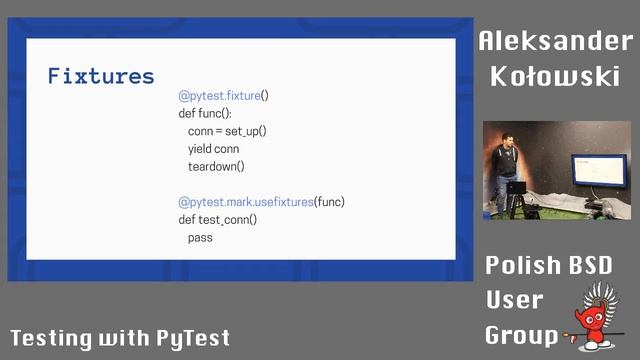 Fixtures

@pytest.fixture()
def func():
    conn = set_up()
    yield conn
    teardown()

@pytest.mark.usefixtures(func)
def test_conn()
    pass

Aleksander Kołowski

Polish BSD User Group

Testing with PyTest